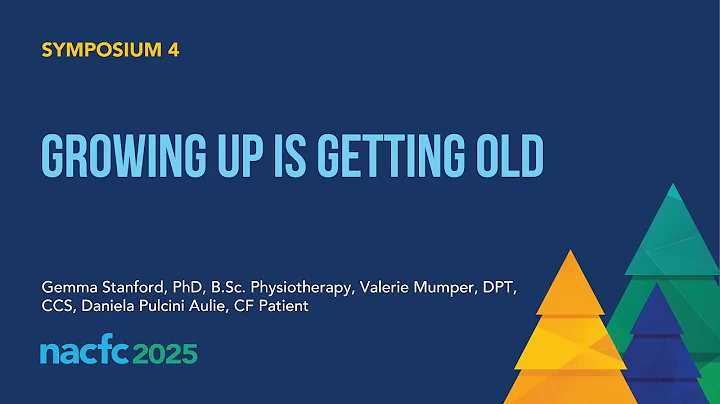 SYMPOSIUM 4

GROWING UP IS GETTING OLD

Gemma Stanford, PhD, B.Sc. Physiotherapy, Valerie Mumper, DPT, CCS, Daniela Pulcini Aulie, CF Patient

nacfc 2025